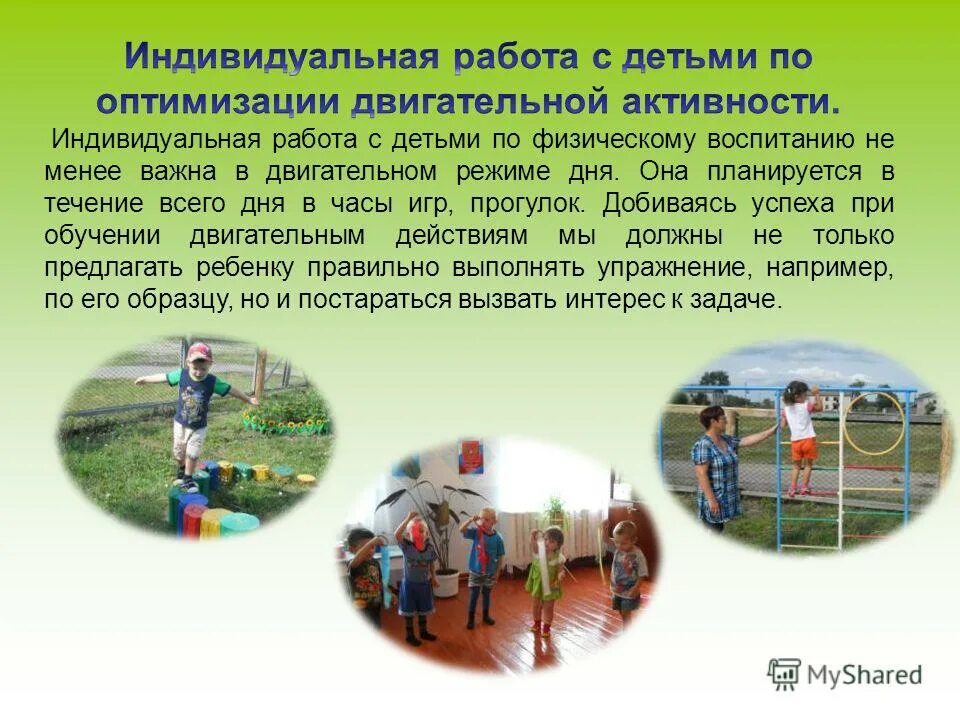 Индивидуальная работа с детьми по оптимизации двигательной активности.

Индивидуальная работа с детьми по физическому воспитанию не менее важна в двигательном режиме дня. Она планируется в течение всего дня в часы игр, прогулок. Добиваясь успеха при обучении двигательным действиям мы должны не только предлагать ребенку правильно выполнять упражнение, например, по его образцу, но и постараться вызвать интерес к задаче.

MyShared